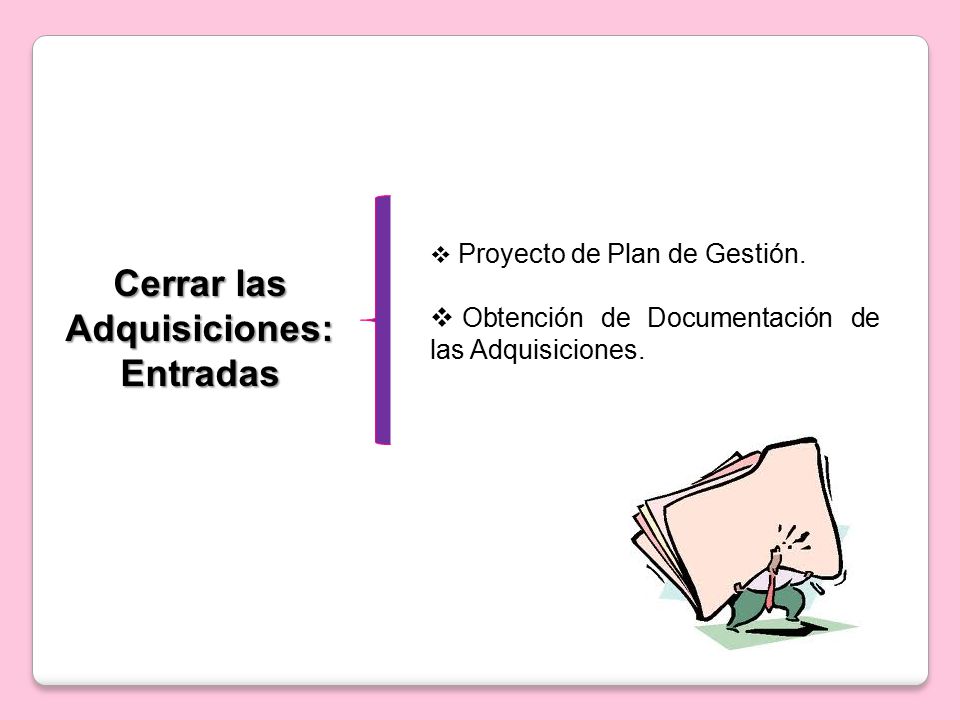 Cerrar las Adquisiciones: Entradas

❖ Proyecto de Plan de Gestión.

❖ Obtención de Documentación de las Adquisiciones.